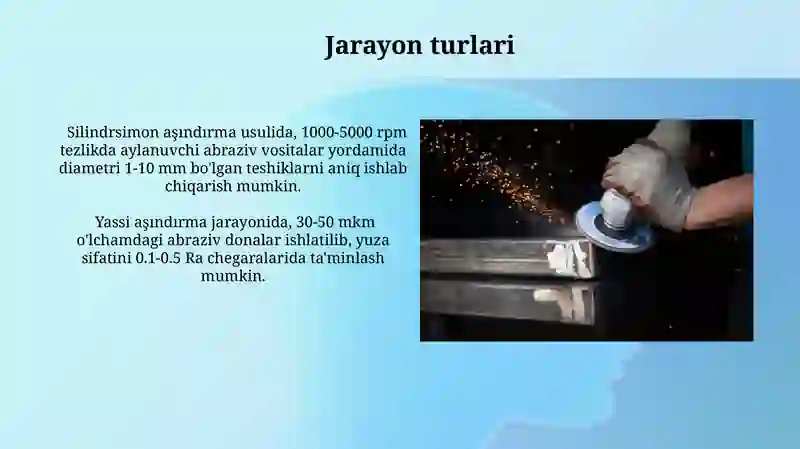 Jarayon turlari

Silindrsimon aşındırma usulida, 1000-5000 rpm tezlikda aylanuvchi abraziv vositalar yordamida diametri 1-10 mm bo'lgan teshiklarni aniq ishlab chiqarish mumkin.

Yassi aşındırma jarayonida, 30-50 mkm o'lchamdagi abraziv donalar ishlatilib, yuza sifatini 0.1-0.5 Ra chegaralarida ta'minlash mumkin.